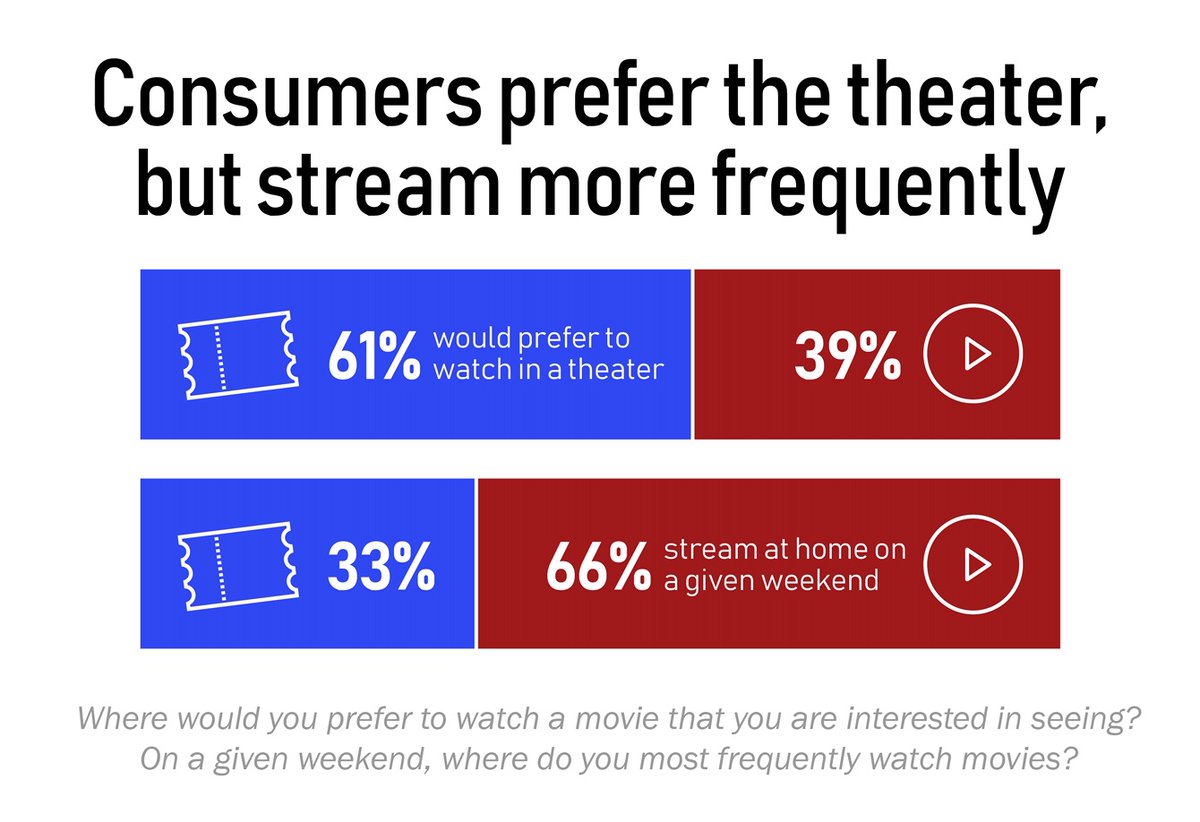 Consumers prefer the theater, but stream more frequently

61% would prefer to watch in a theater

39%

33%

66% stream at home on a given weekend

Where would you prefer to watch a movie that you are interested in seeing? On a given weekend, where do you most frequently watch movies?